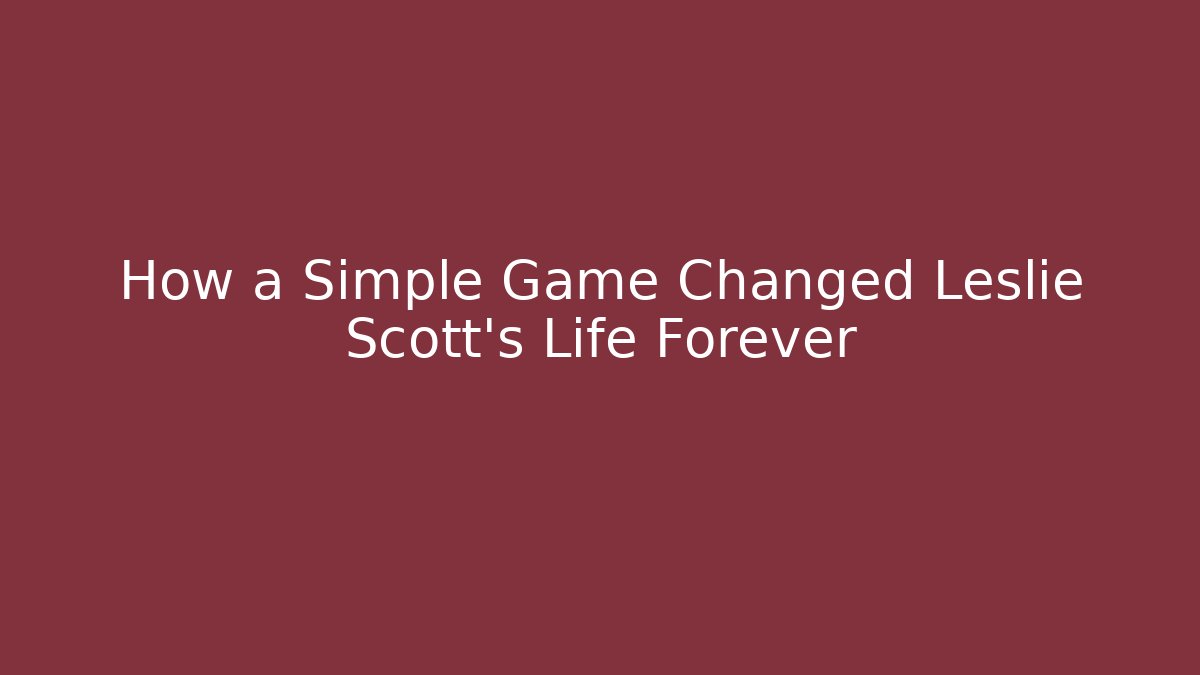 How a Simple Game Changed Leslie Scott's Life Forever